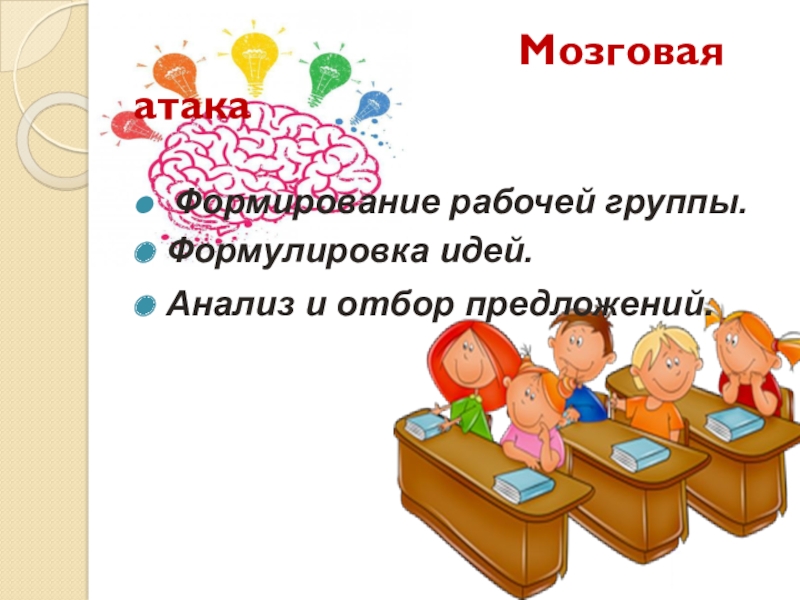 Мозговая атака

Формирование рабочей группы.

Формулировка идей.

Анализ и отбор предложений.